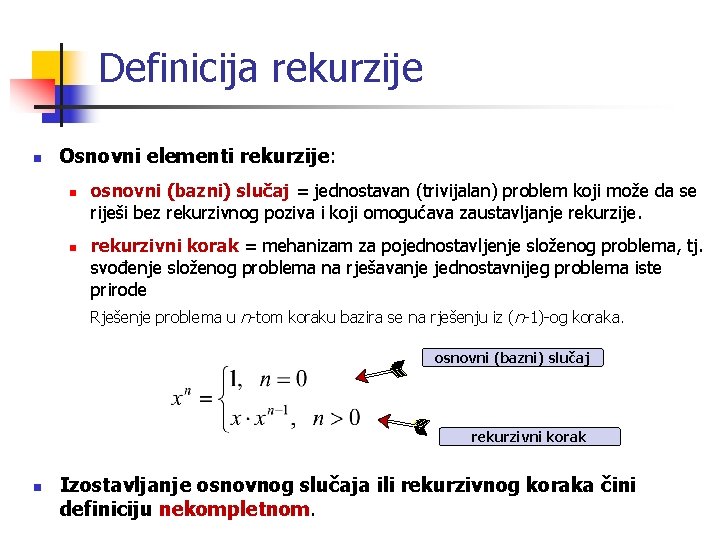 Definicija rekurzije

Osnovni elementi rekurzije:

osnovni (bazni) slučaj = jednostavan (trivijalan) problem koji može da se riješi bez rekurzivnog poziva i koji omogućava zaustavljanje rekurzije.

rekurzivni korak = mehanizam za pojednostavljenje složenog problema, tj. svođenje složenog problema na rješavanje jednostavnijeg problema iste prirode

Rješenje problema u $n$-tom koraku bazira se na rješenju iz ($n$-1)-og koraka.

$x^n = \begin{cases} 1, & n = 0 \\ x \cdot x^{n-1}, & n > 0 \end{cases}$

osnovni (bazni) slučaj

rekurzivni korak

Izostavljanje osnovnog slučaja ili rekurzivnog koraka čini definiciju nekompletnom.